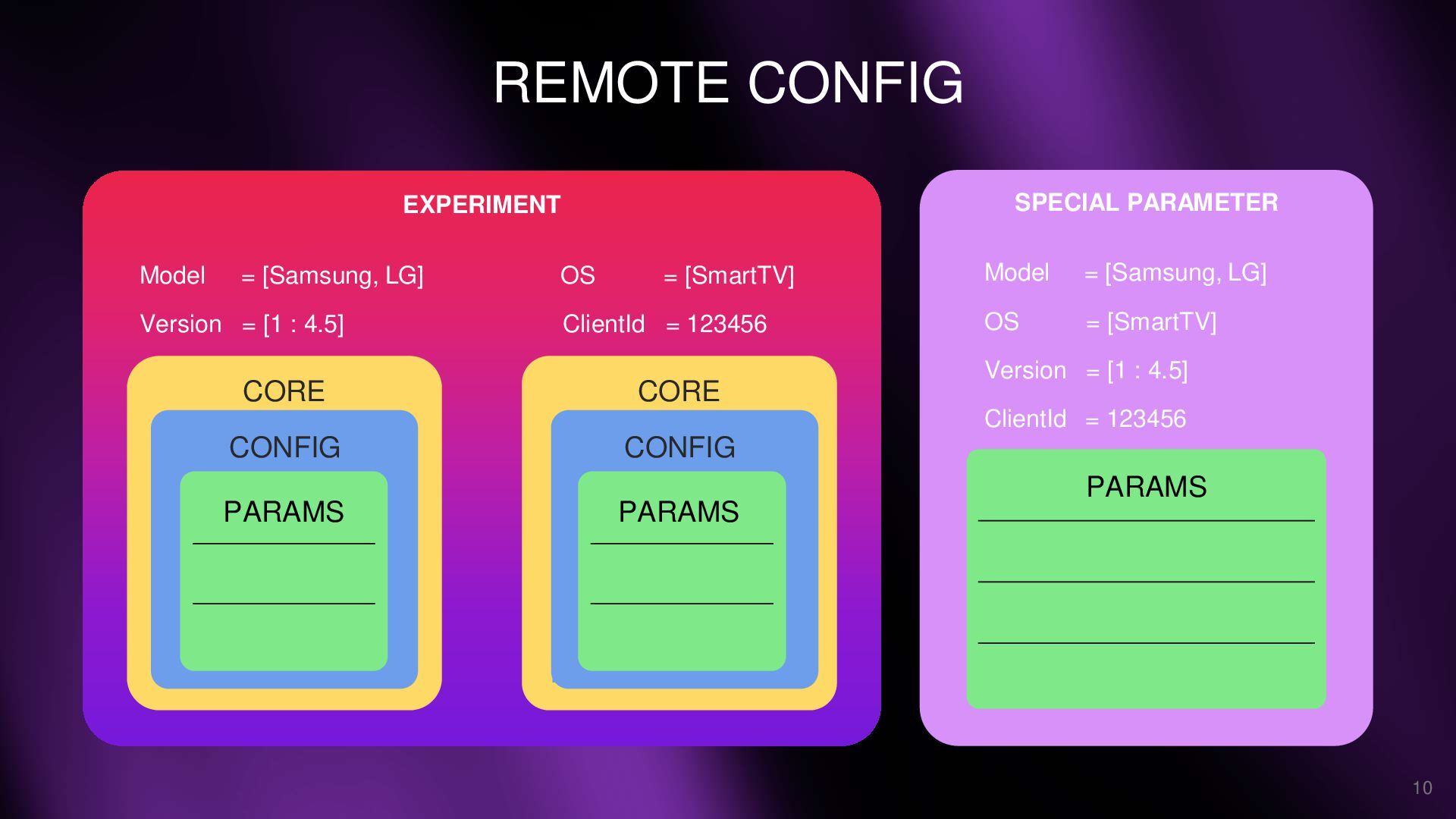 REMOTE CONFIG

EXPERIMENT

Model = [Samsung, LG]
Version = [1 : 4.5]

OS = [SmartTV]
ClientId = 123456

CORE
CONFIG
PARAMS

CORE
CONFIG
PARAMS

SPECIAL PARAMETER

Model = [Samsung, LG]
OS = [SmartTV]
Version = [1 : 4.5]
ClientId = 123456

PARAMS

10